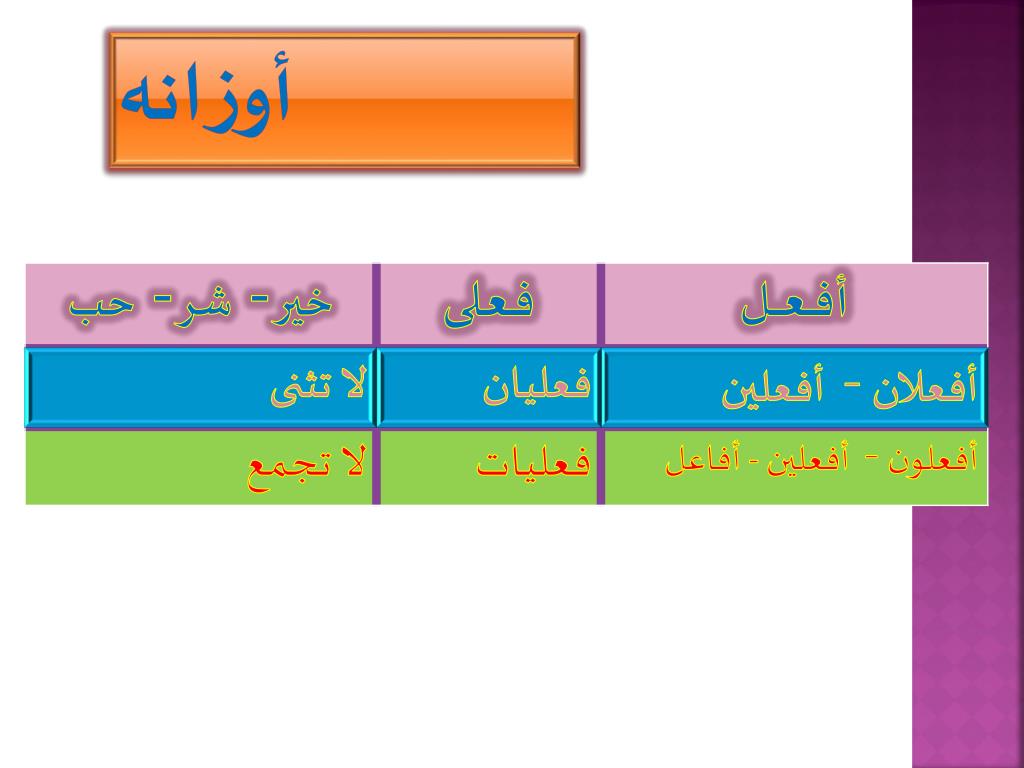 أوزانه

| أفعل | فعلى | خير- شر- حب |
|---|---|---|
| أفعلان - أفعلين | فعليان | لا تثنى |
| أفعلون - أفعلين - أفاعل | فعليات | لا تجمع |